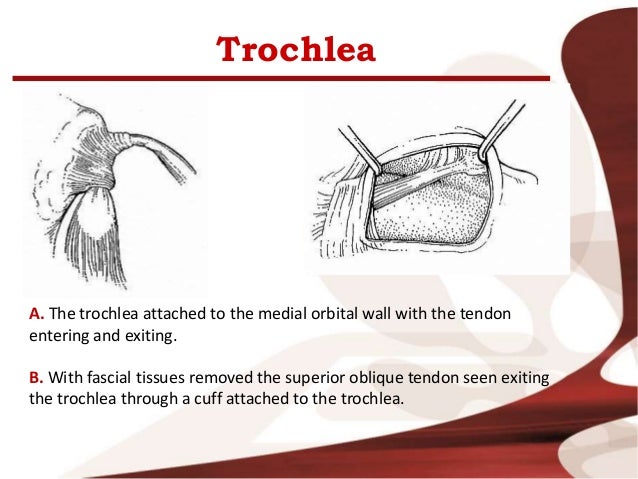 Trochlea

A. The trochlea attached to the medial orbital wall with the tendon entering and exiting.

B. With fascial tissues removed the superior oblique tendon seen exiting the trochlea through a cuff attached to the trochlea.